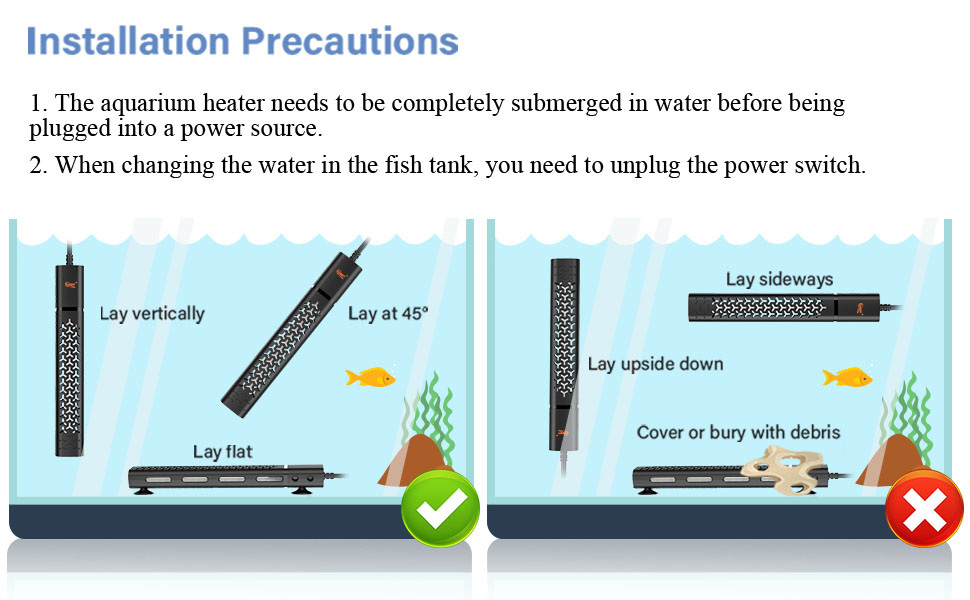 Installation Precautions

1. The aquarium heater needs to be completely submerged in water before being plugged into a power source.

2. When changing the water in the fish tank, you need to unplug the power switch.

Lay vertically

Lay at 45°

Lay flat

Lay sideways

Lay upside down

Cover or bury with debris